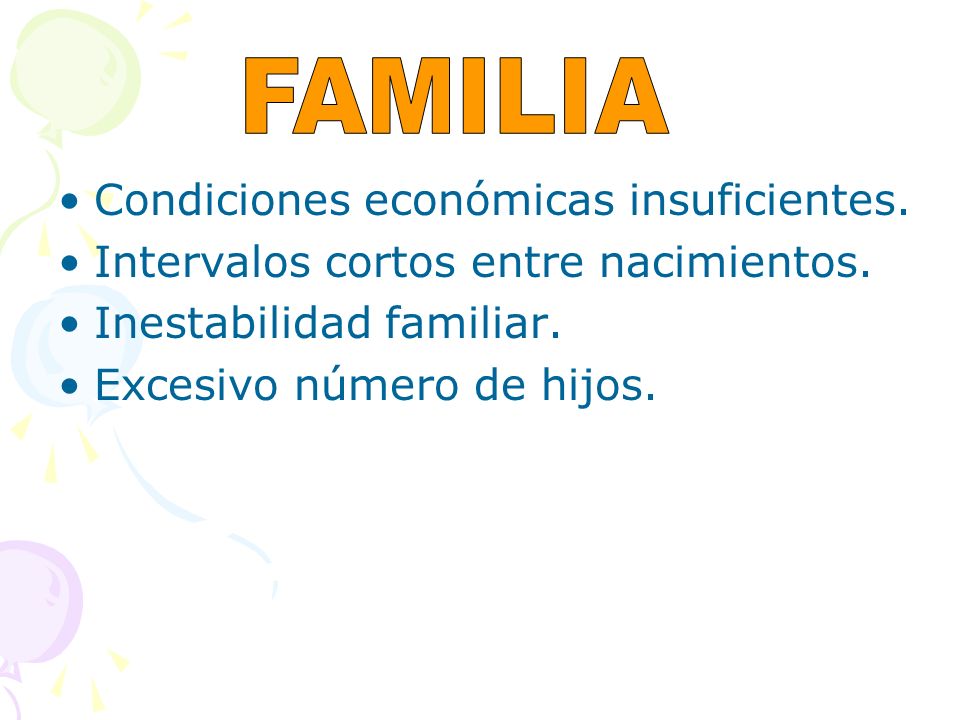 FAMILIA

• Condiciones económicas insuficientes.
• Intervalos cortos entre nacimientos.
• Inestabilidad familiar.
• Excesivo número de hijos.